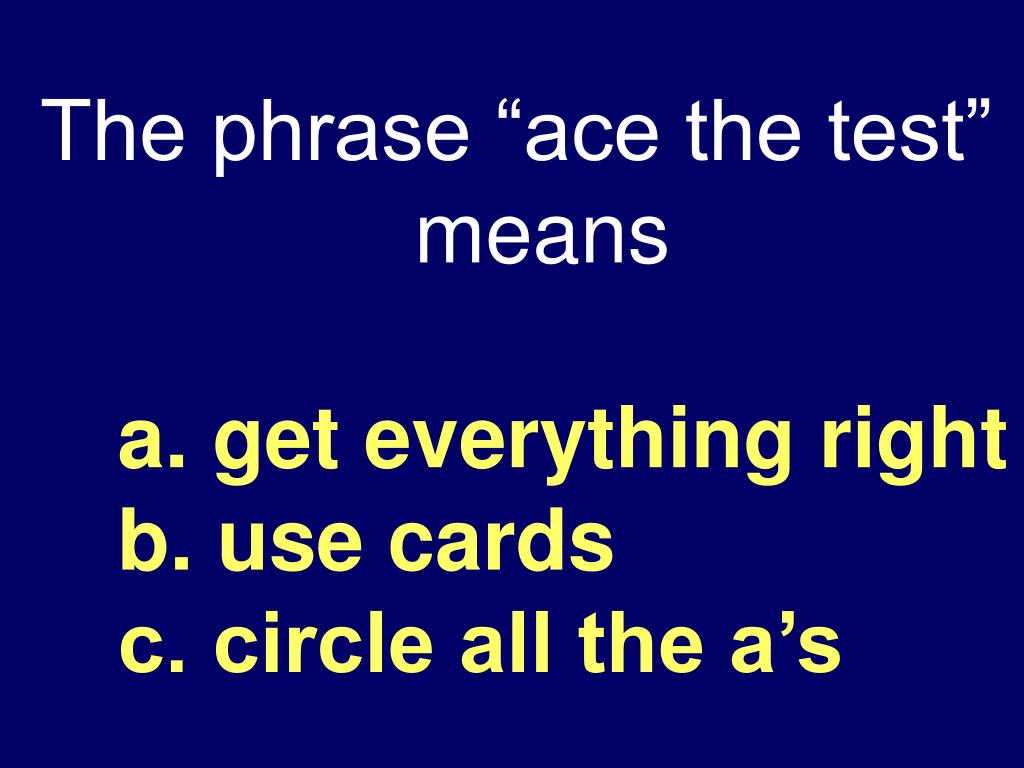 The phrase “ace the test” means

a. get everything right
b. use cards
c. circle all the a’s